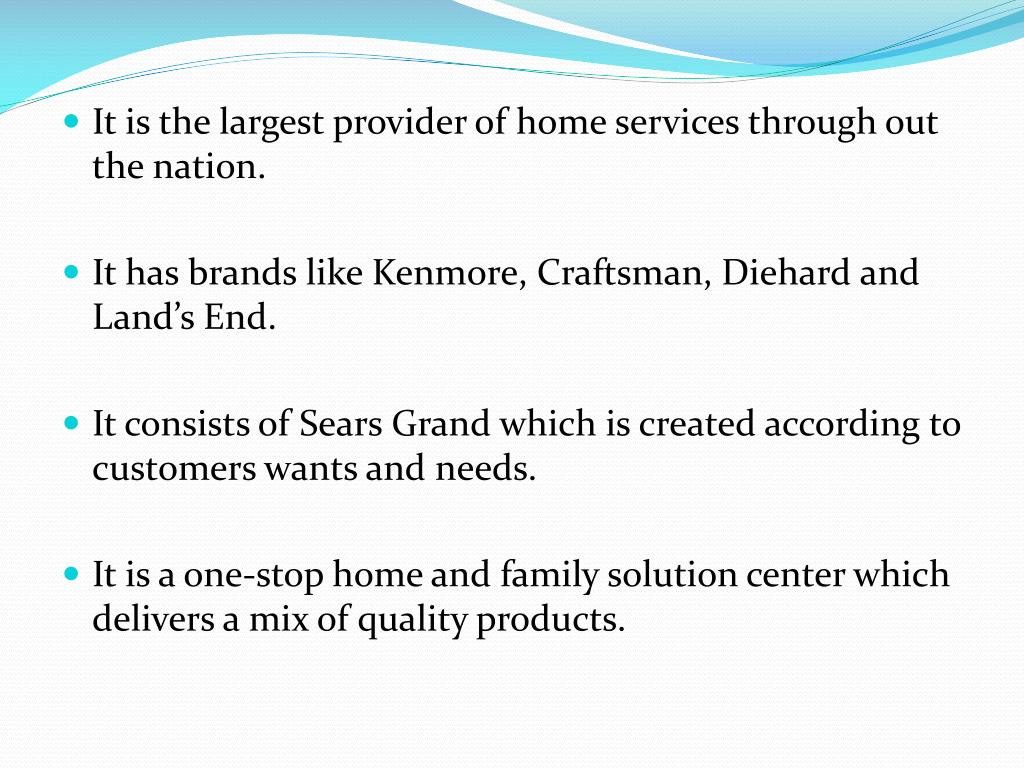 - It is the largest provider of home services through out the nation.

- It has brands like Kenmore, Craftsman, Diehard and Land’s End.

- It consists of Sears Grand which is created according to customers wants and needs.

- It is a one-stop home and family solution center which delivers a mix of quality products.